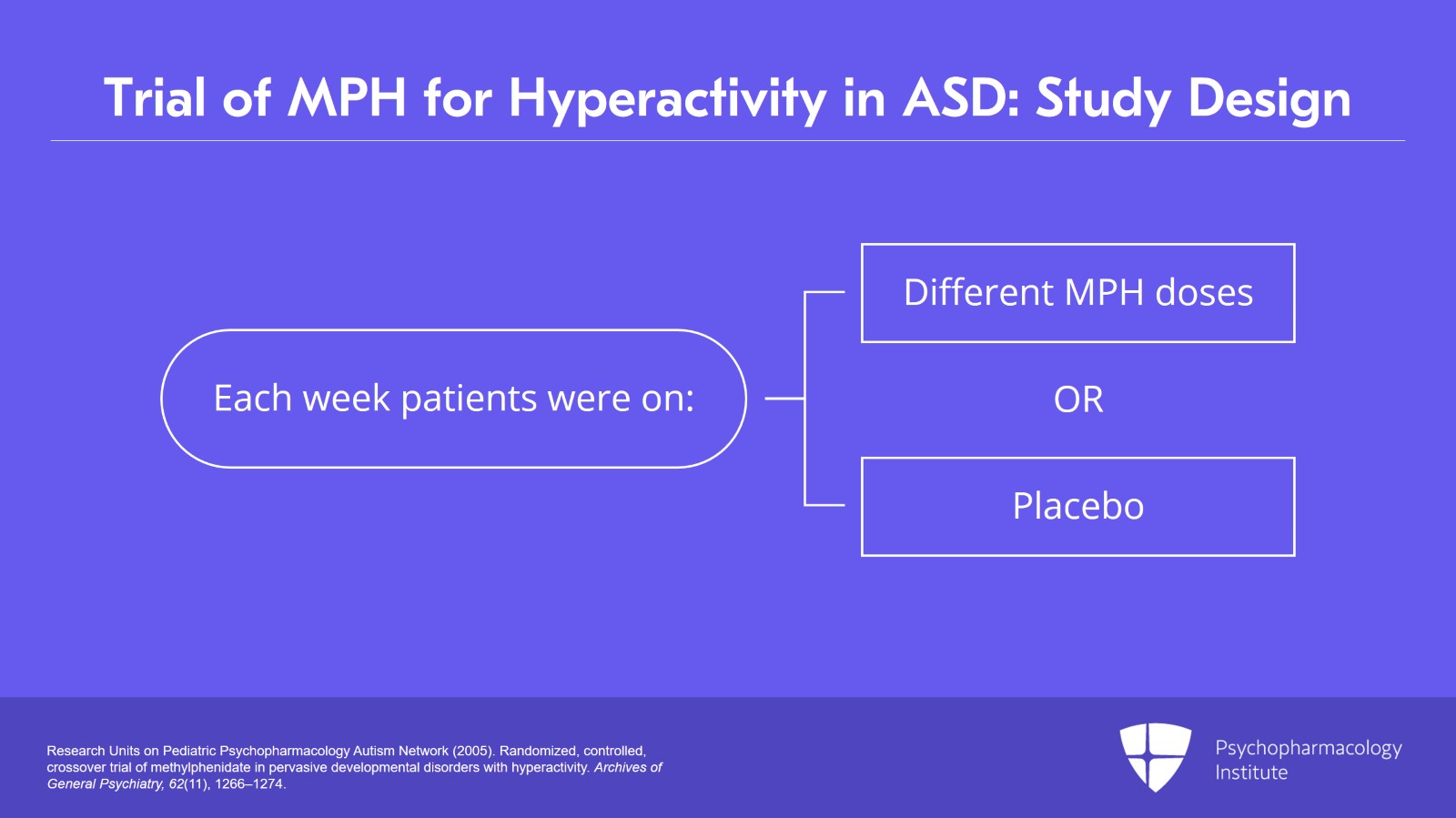 Trial of MPH for Hyperactivity in ASD: Study Design

Each week patients were on:

Different MPH doses

OR

Placebo

Research Units on Pediatric Psychopharmacology Autism Network (2005). Randomized, controlled, crossover trial of methylphenidate in pervasive developmental disorders with hyperactivity. Archives of General Psychiatry, 62(11), 1266–1274.

Psychopharmacology Institute